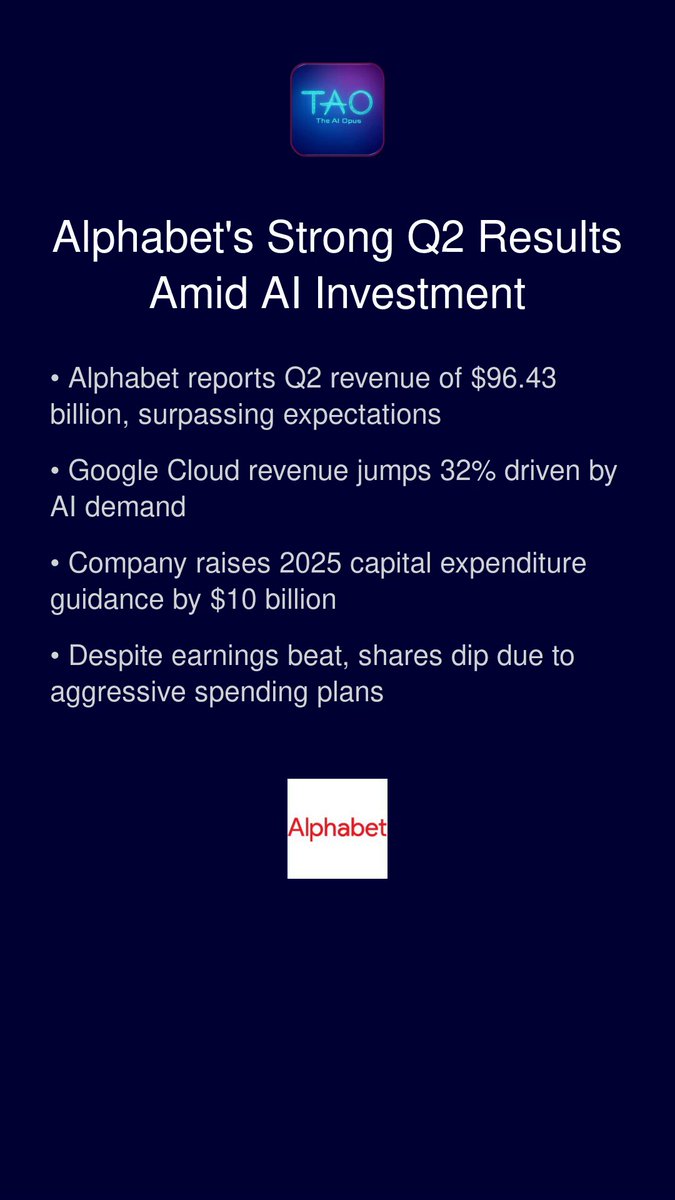 TAO
The AI Opus

Alphabet's Strong Q2 Results Amid AI Investment

• Alphabet reports Q2 revenue of \$96.43 billion, surpassing expectations

• Google Cloud revenue jumps 32% driven by AI demand

• Company raises 2025 capital expenditure guidance by \$10 billion

• Despite earnings beat, shares dip due to aggressive spending plans

Alphabet